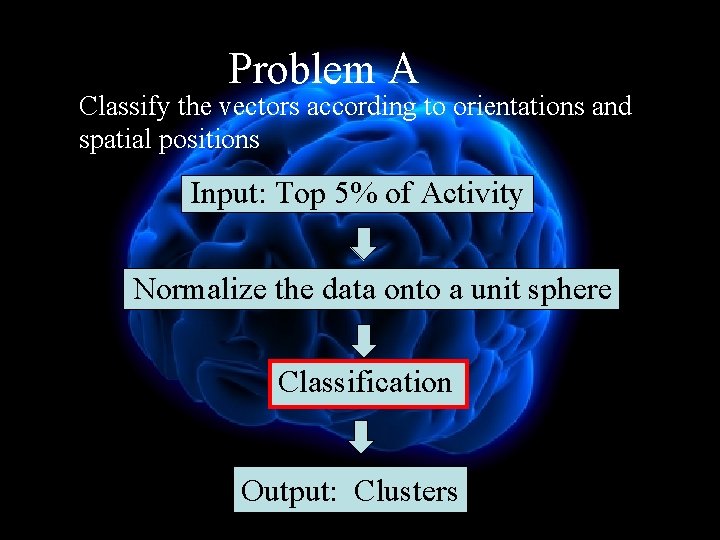 Problem A

Classify the vectors according to orientations and spatial positions

Input: Top 5% of Activity

Normalize the data onto a unit sphere

Classification

Output: Clusters